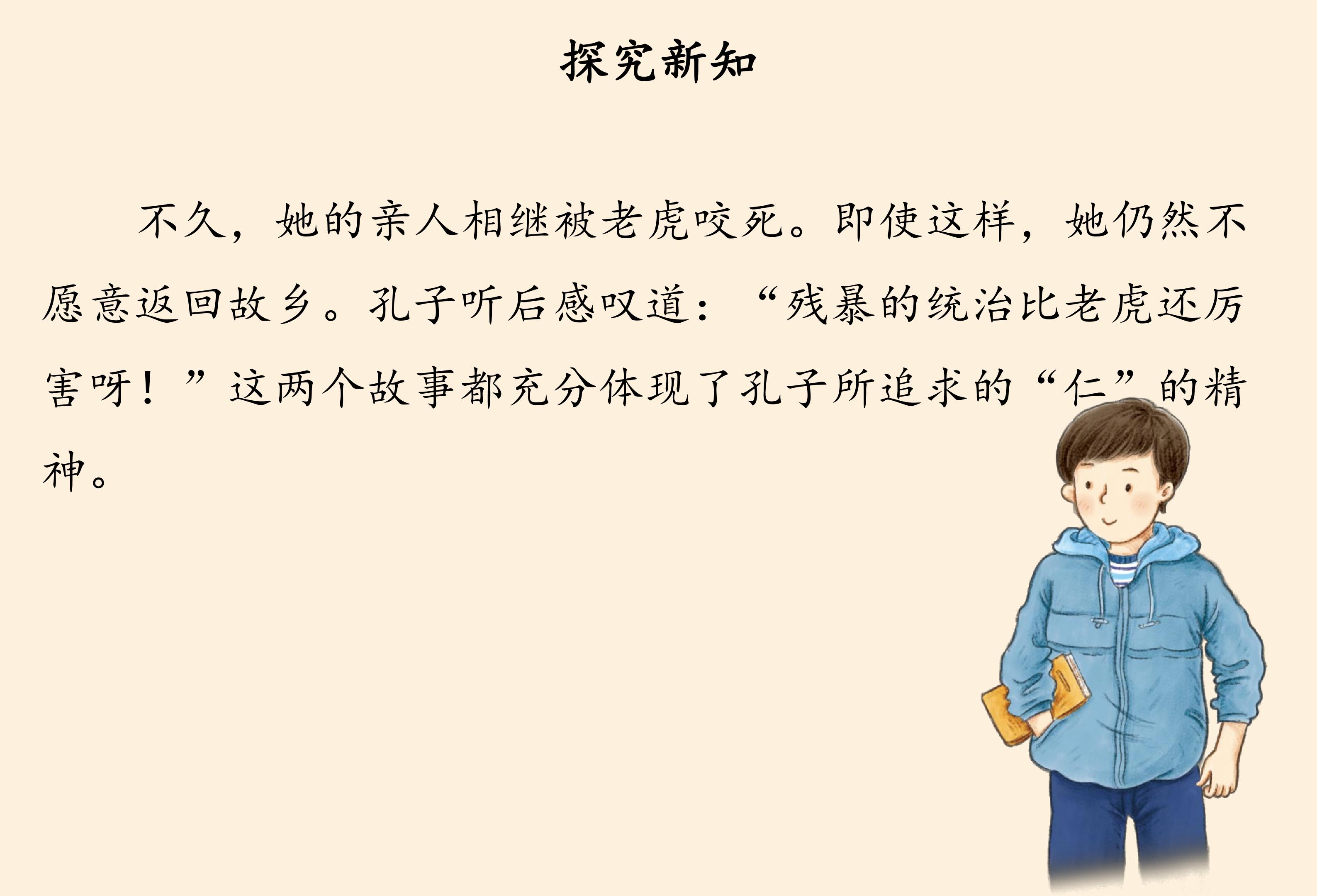 探究新知

不久，她的亲人相继被老虎咬死。即使这样，她仍然不愿意返回故乡。孔子听后感叹道：“残暴的统治比老虎还厉害呀！”这两个故事都充分体现了孔子所追求的“仁”的精神。